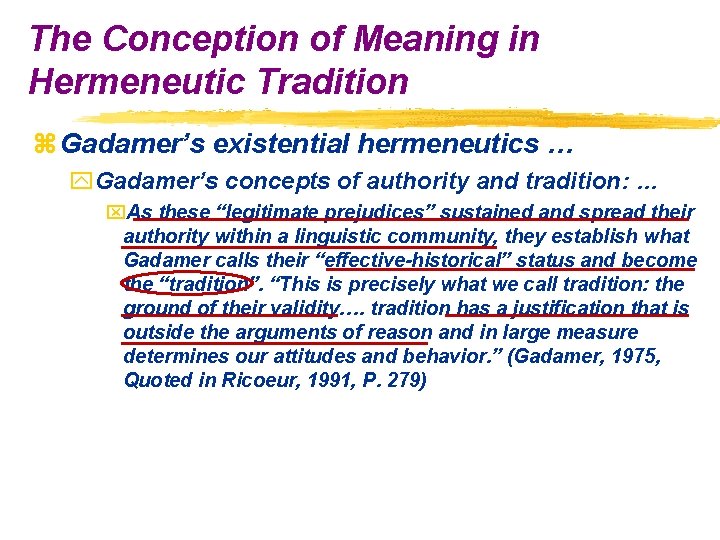 The Conception of Meaning in Hermeneutic Tradition

Gadamer's existential hermeneutics …

Gadamer's concepts of authority and tradition: …

As these "legitimate prejudices" sustained and spread their authority within a linguistic community, they establish what Gadamer calls their "effective-historical" status and become the "tradition". "This is precisely what we call tradition: the ground of their validity…. tradition has a justification that is outside the arguments of reason and in large measure determines our attitudes and behavior." (Gadamer, 1975, Quoted in Ricoeur, 1991, P. 279)